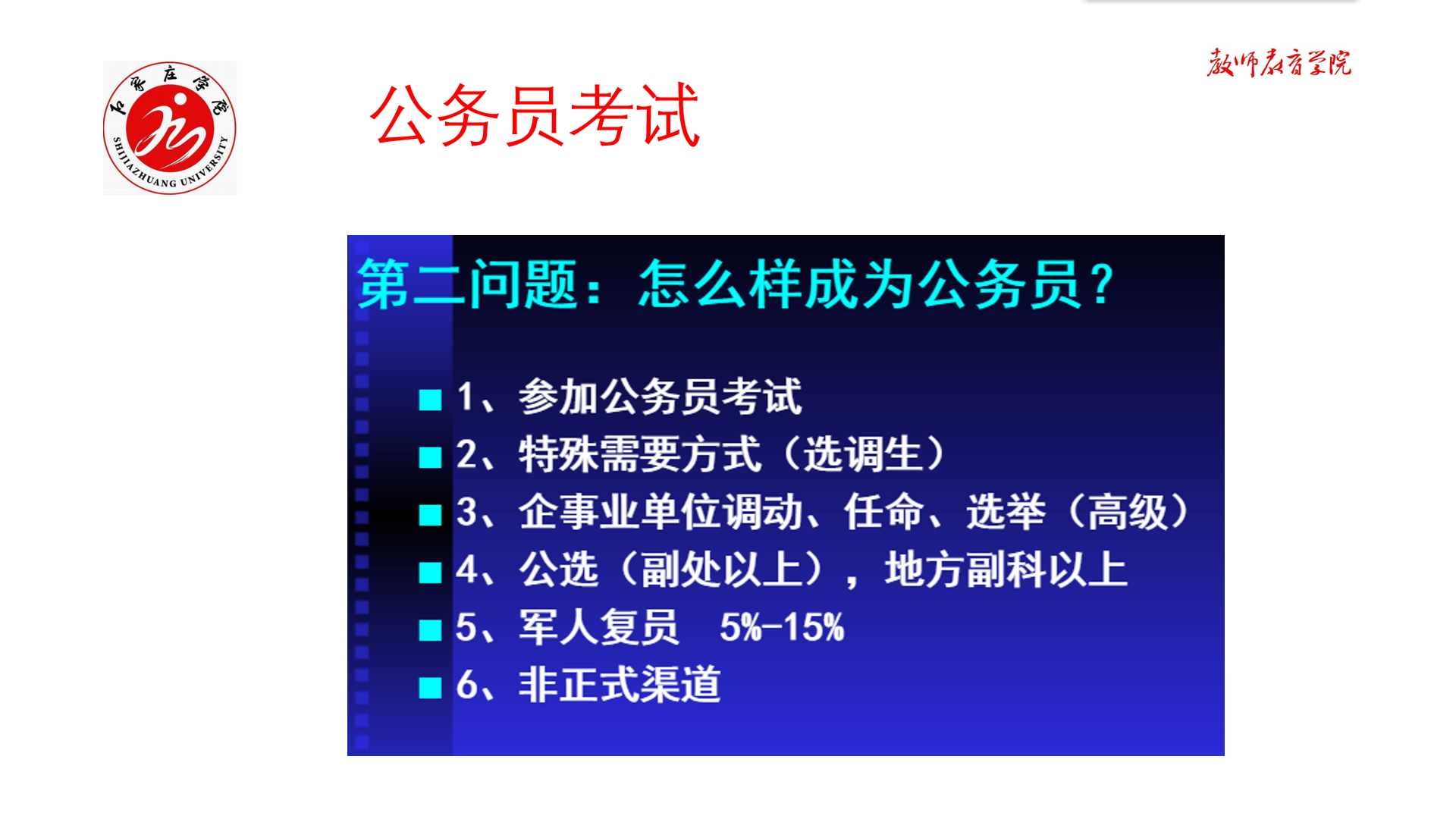 石家庄学院
SHIJIAZHUANG UNIVERSITY

教师教育学院

公务员考试

第二问题：怎么样成为公务员？

■ 1、参加公务员考试
■ 2、特殊需要方式（选调生）
■ 3、企事业单位调动、任命、选举（高级）
■ 4、公选（副处以上），地方副科以上
■ 5、军人复员　5%-15%
■ 6、非正式渠道